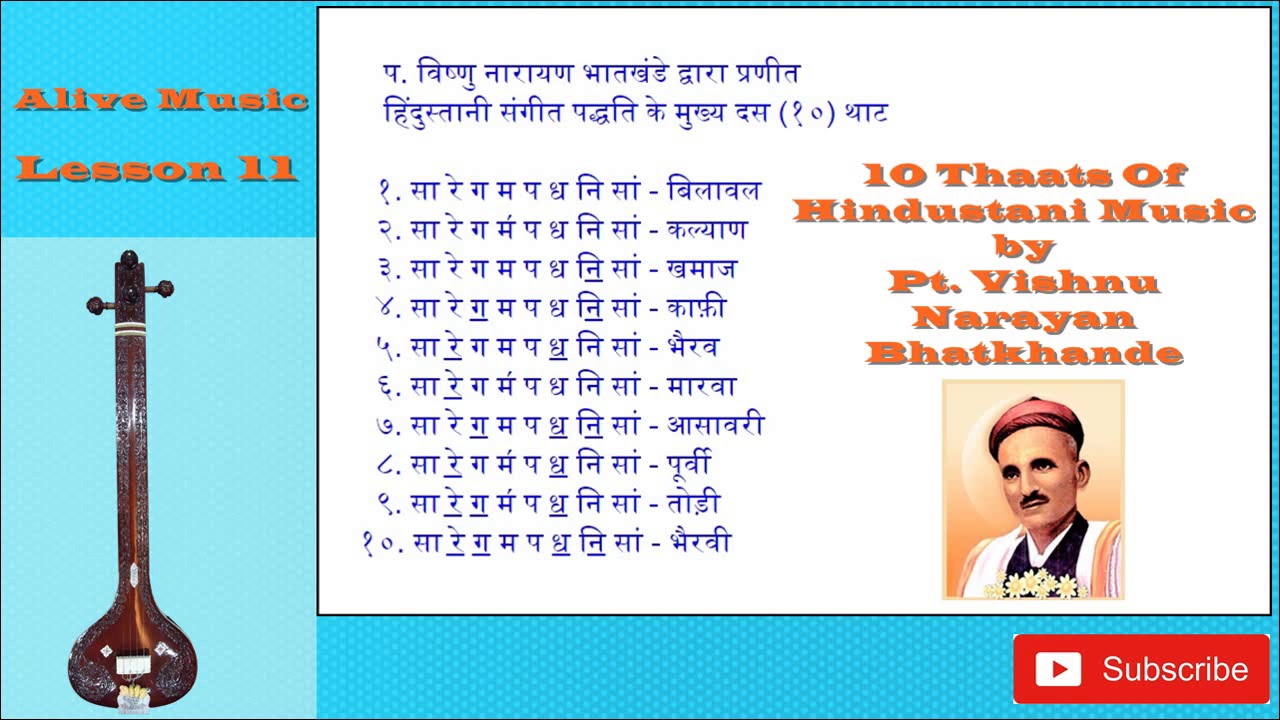 Alive Music

Lesson 11

प. विष्णु नारायण भातखंडे द्वारा प्रणीत
हिंदुस्तानी संगीत पद्धति के मुख्य दस (१०) थाट

१. सा रे ग म प ध नि सां - बिलावल
२. सा रे ग मं प ध नि सां - कल्याण
३. सा रे ग म प ध नि सां - खमाज
४. सा रे ग म प ध नि सां - काफ़ी
५. सा रे ग म प ध नि सां - भैरव
६. सा रे ग मं प ध नि सां - मारवा
७. सा रे ग म प ध नि सां - आसावरी
८. सा रे ग मं प ध नि सां - पूर्वी
९. सा रे ग मं प ध नि सां - तोड़ी
१०. सा रे ग म प ध नि सां - भैरवी

10 Thaats Of Hindustani Music by Pt. Vishnu Narayan Bhatkhande

Subscribe